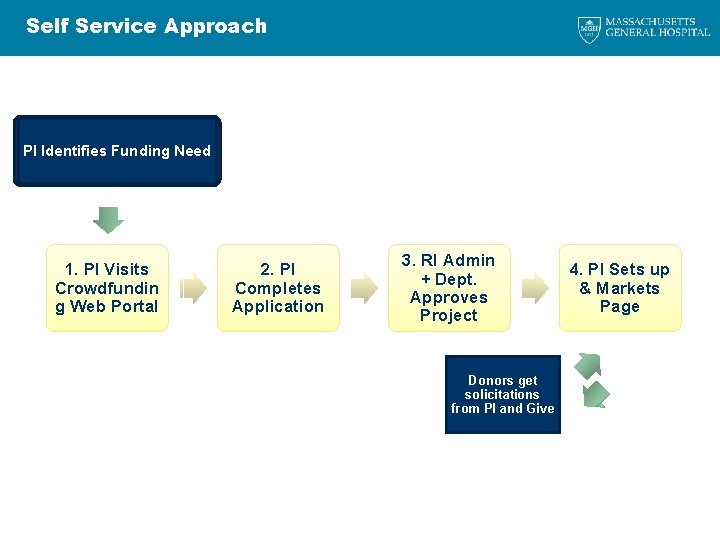 Self Service Approach

MGH 1811 MASSACHUSETTS GENERAL HOSPITAL

PI Identifies Funding Need

1. PI Visits Crowdfunding Web Portal

2. PI Completes Application

3. RI Admin + Dept. Approves Project

4. PI Sets up & Markets Page

Donors get solicitations from PI and Give